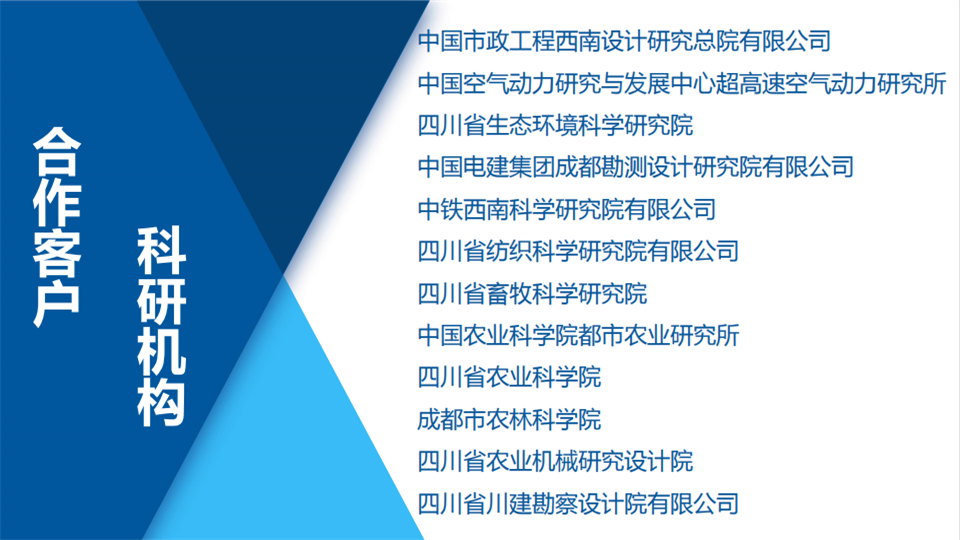 合作客户

科研机构

中国市政工程西南设计研究总院有限公司
中国空气动力研究与发展中心超高速空气动力研究所
四川省生态环境科学研究院
中国电建集团成都勘测设计研究院有限公司
中铁西南科学研究院有限公司
四川省纺织科学研究院有限公司
四川省畜牧科学研究院
中国农业科学院都市农业研究所
四川省农业科学院
成都市农林科学院
四川省农业机械研究设计院
四川省川建勘察设计院有限公司